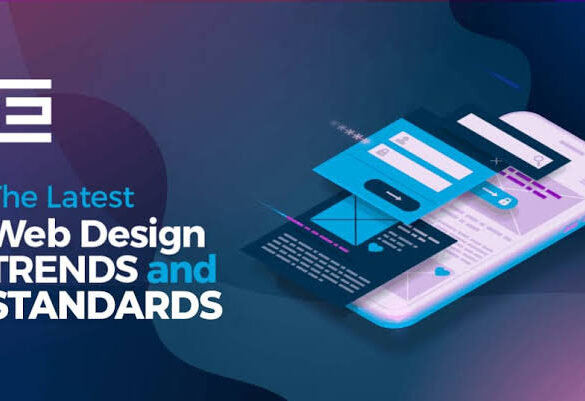 The Latest
Web Design
TRENDS and
STANDARDS